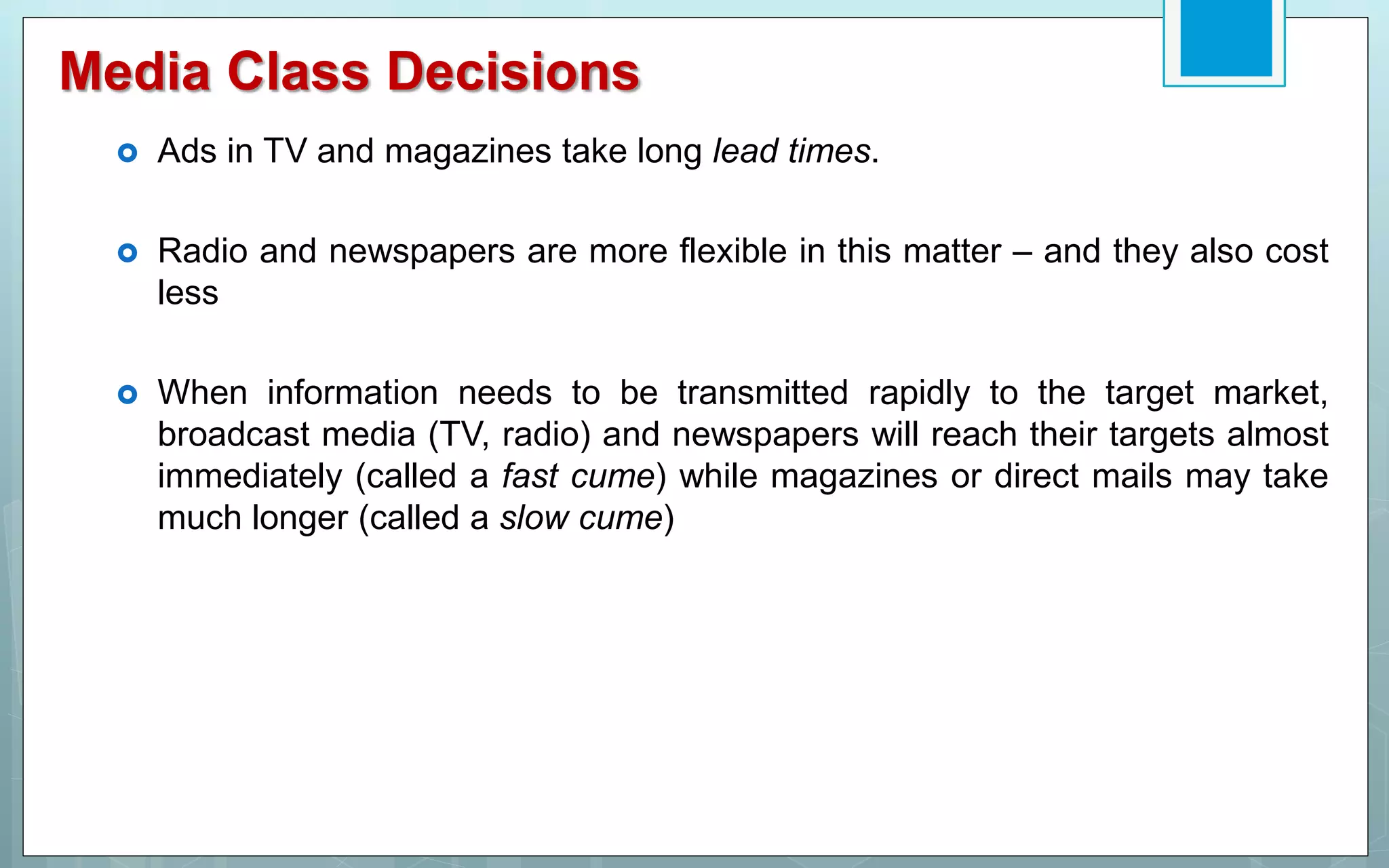 Media Class Decisions

Ads in TV and magazines take long lead times.

Radio and newspapers are more flexible in this matter – and they also cost less

When information needs to be transmitted rapidly to the target market, broadcast media (TV, radio) and newspapers will reach their targets almost immediately (called a fast cume) while magazines or direct mails may take much longer (called a slow cume)